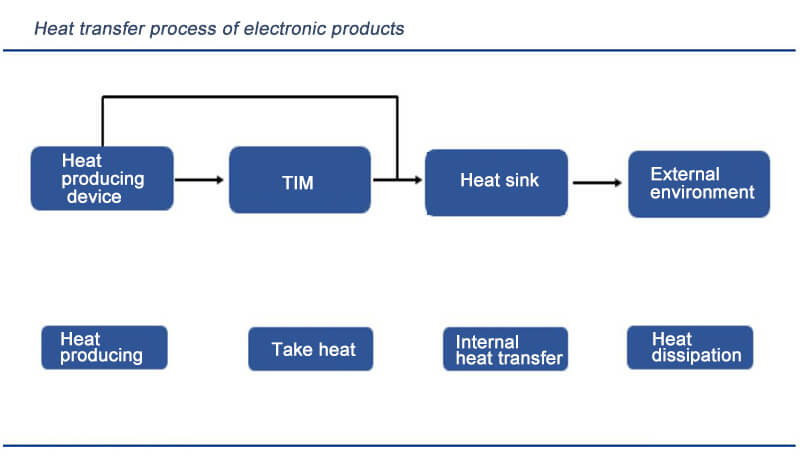 Heat transfer process of electronic products

Heat producing device

TIM

Heat sink

External environment

Heat producing

Take heat

Internal heat transfer

Heat dissipation